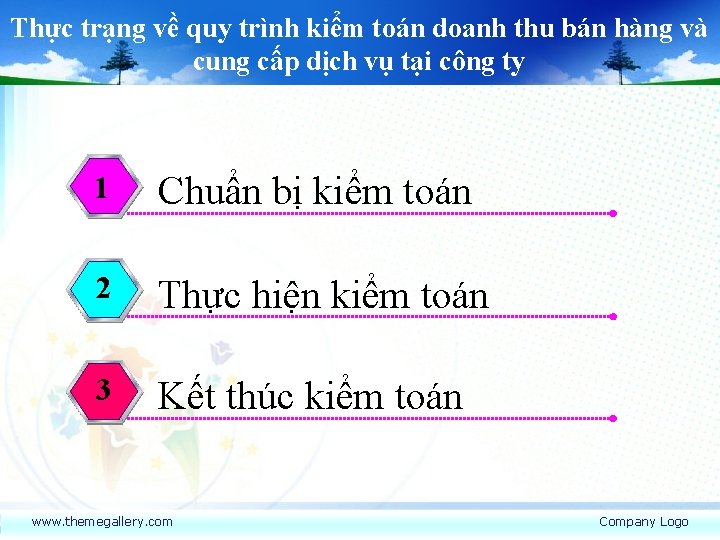 Thực trạng về quy trình kiểm toán doanh thu bán hàng và cung cấp dịch vụ tại công ty

1 Chuẩn bị kiểm toán

2 Thực hiện kiểm toán

3 Kết thúc kiểm toán

www.themegallery.com

Company Logo